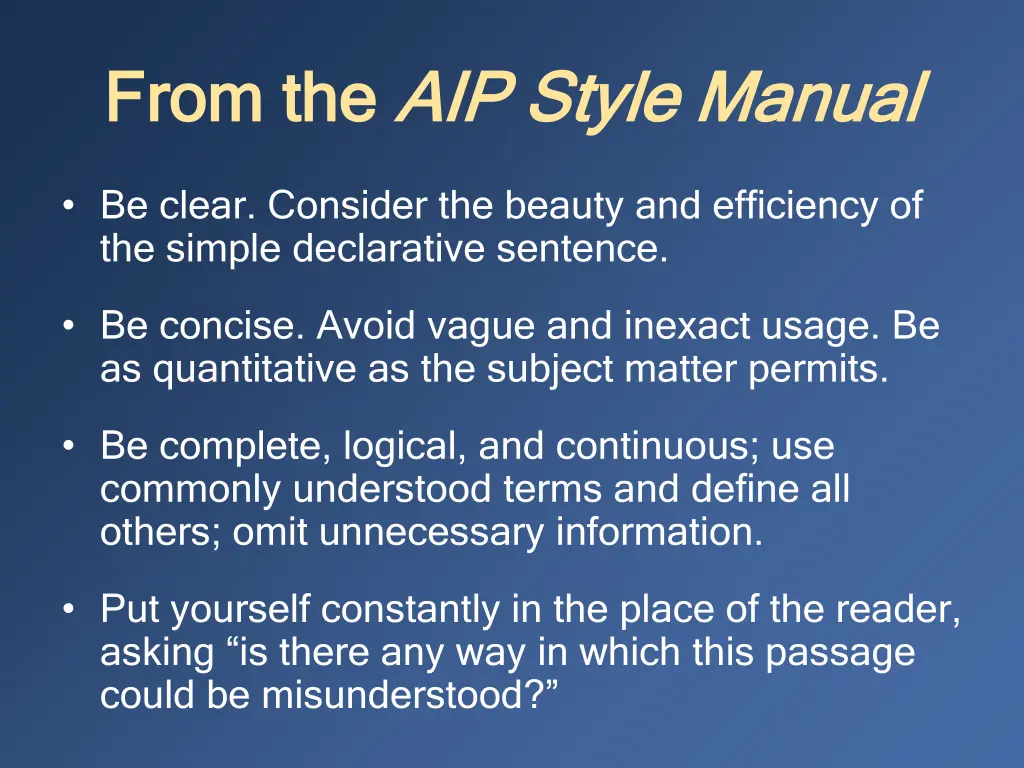 From the AIP Style Manual

• Be clear. Consider the beauty and efficiency of the simple declarative sentence.

• Be concise. Avoid vague and inexact usage. Be as quantitative as the subject matter permits.

• Be complete, logical, and continuous; use commonly understood terms and define all others; omit unnecessary information.

• Put yourself constantly in the place of the reader, asking “is there any way in which this passage could be misunderstood?”